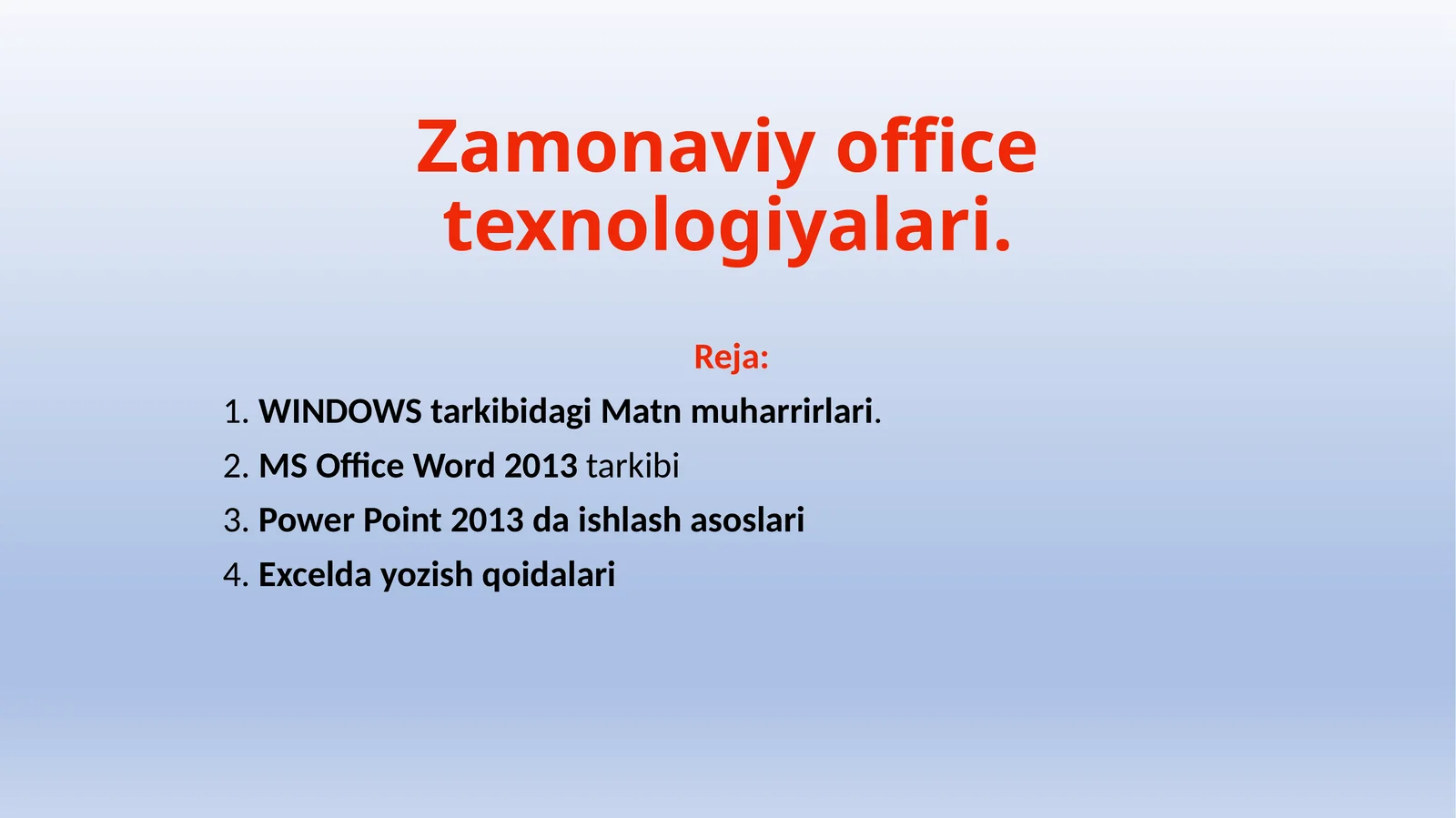 Zamonaviy office texnologiyalari.

Reja:

1. WINDOWS tarkibidagi Matn muharrirlari.
2. MS Office Word 2013 tarkibi
3. Power Point 2013 da ishlash asoslari
4. Excelda yozish qoidalari